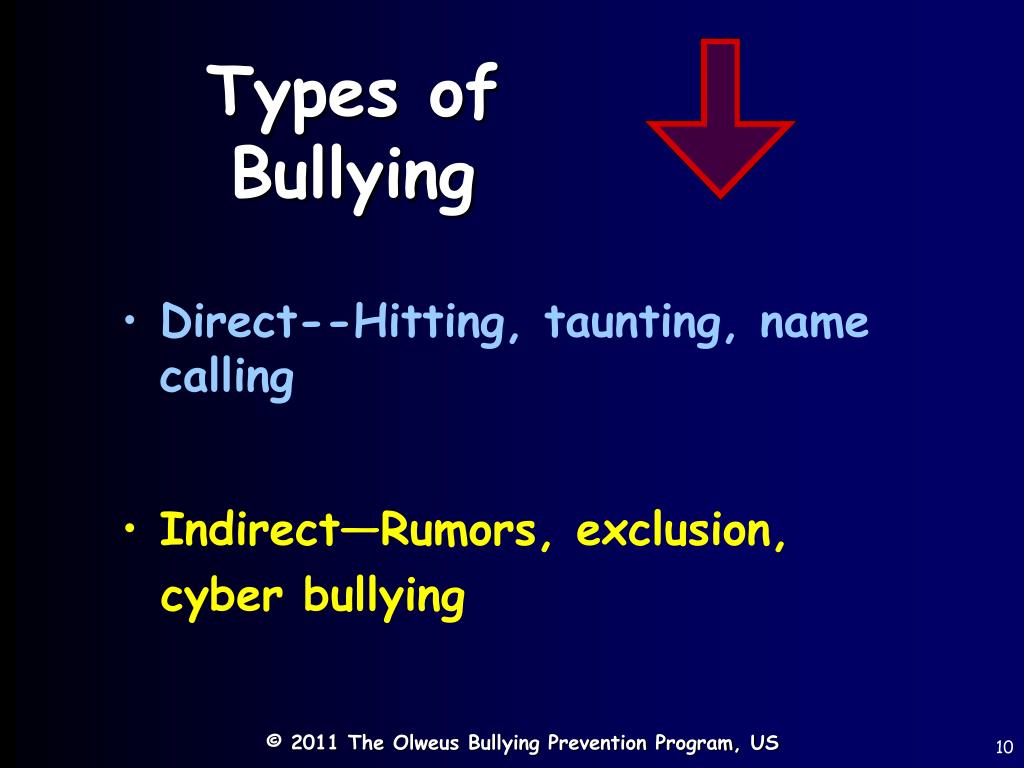 Types of Bullying

• Direct--Hitting, taunting, name calling

• Indirect—Rumors, exclusion, cyber bullying

© 2011 The Olweus Bullying Prevention Program, US

10